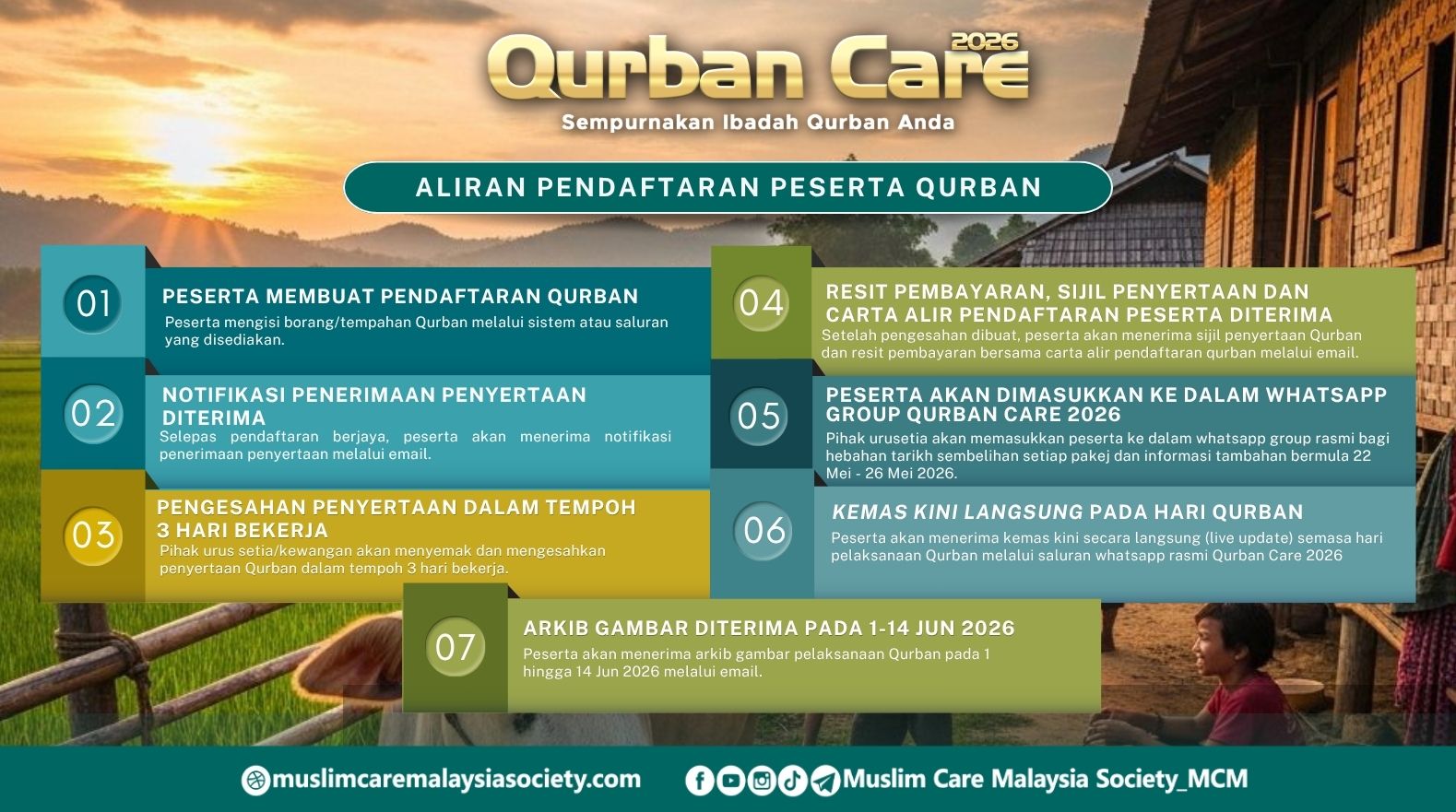 Qurban Care 2026
Sempurnakan Ibadah Qurban Anda

ALIRAN PENDAFTARAN PESERTA QURBAN

01
PESERTA MEMBUAT PENDAFTARAN QURBAN
Peserta mengisi borang/tempahan Qurban melalui sistem atau saluran yang disediakan.

02
NOTIFIKASI PENERIMAAN PENYERTAAN DITERIMA
Selepas pendaftaran berjaya, peserta akan menerima notifikasi penerimaan penyertaan melalui email.

03
PENGESAHAN PENYERTAAN DALAM TEMPOH 3 HARI BEKERJA
Pihak urus setia/kewangan akan menyemak dan mengesahkan penyertaan Qurban dalam tempoh 3 hari bekerja.

04
RESIT PEMBAYARAN, SIJIL PENYERTAAN DAN CARTA ALIR PENDAFTARAN PESERTA DITERIMA
Setelah pengesahan dibuat, peserta akan menerima sijil penyertaan Qurban dan resit pembayaran bersama carta alir pendaftaran qurban melalui email.

05
PESERTA AKAN DIMASUKKAN KE DALAM WHATSAPP GROUP QURBAN CARE 2026
Pihak urusetia akan memasukkan peserta ke dalam whatsapp group rasmi bagi hebahan tarikh sembelihan setiap pakej dan informasi tambahan bermula 22 Mei - 26 Mei 2026.

06
KEMAS KINI LANGSUNG PADA HARI QURBAN
Peserta akan menerima kemas kini secara langsung (live update) semasa hari pelaksanaan Qurban melalui saluran whatsapp rasmi Qurban Care 2026

07
ARKIB GAMBAR DITERIMA PADA 1-14 JUN 2026
Peserta akan menerima arkib gambar pelaksanaan Qurban pada 1 hingga 14 Jun 2026 melalui email.

muslimcaremalaysiasociety.com
Muslim Care Malaysia Society_MCM